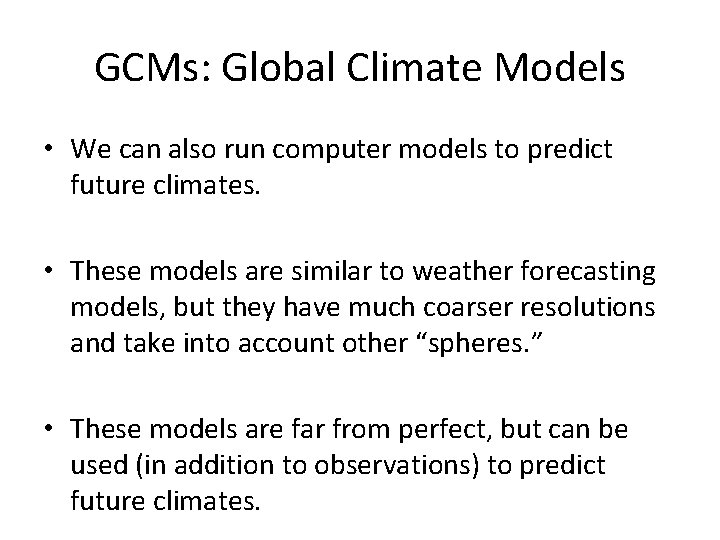 GCMs: Global Climate Models

• We can also run computer models to predict future climates.

• These models are similar to weather forecasting models, but they have much coarser resolutions and take into account other “spheres.”

• These models are far from perfect, but can be used (in addition to observations) to predict future climates.